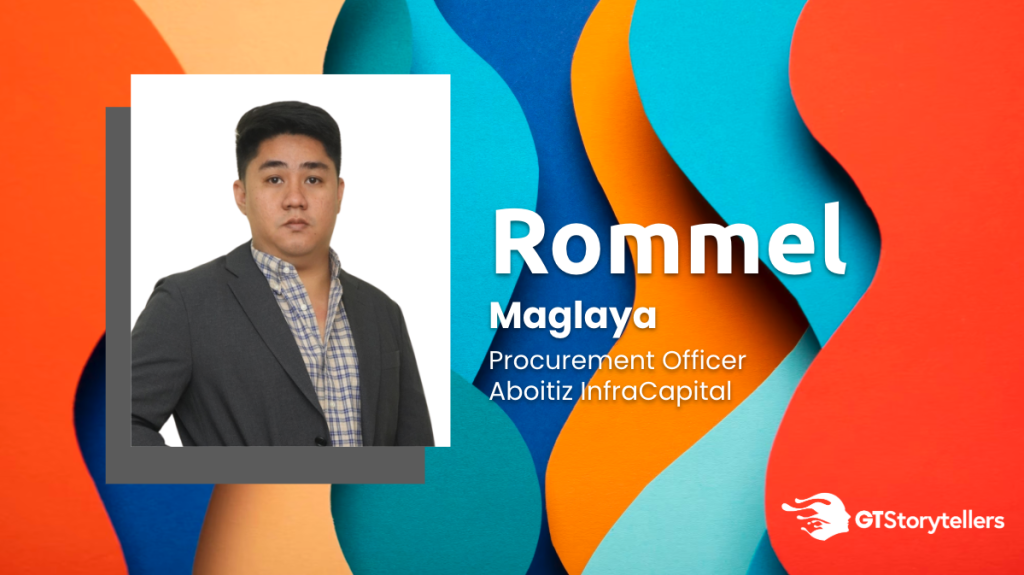 Rommel
Maglaya
Procurement Officer
Aboitiz InfraCapital

GTStorytellers